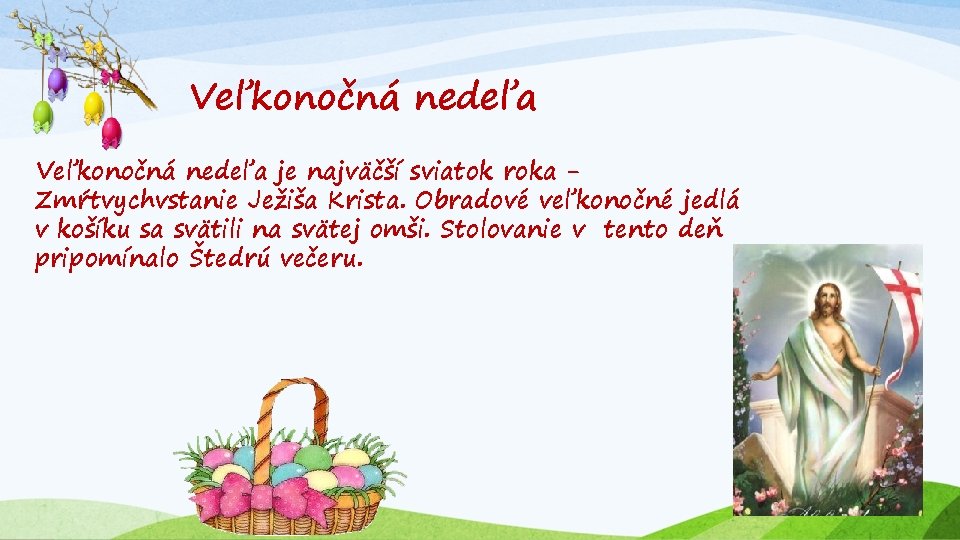 Veľkonočná nedeľa

Veľkonočná nedeľa je najväčší sviatok roka – Zmŕtvychvstanie Ježiša Krista. Obradové veľkonočné jedlá v košíku sa svätili na svätej omši. Stolovanie v tento deň pripomínalo Štedrú večeru.